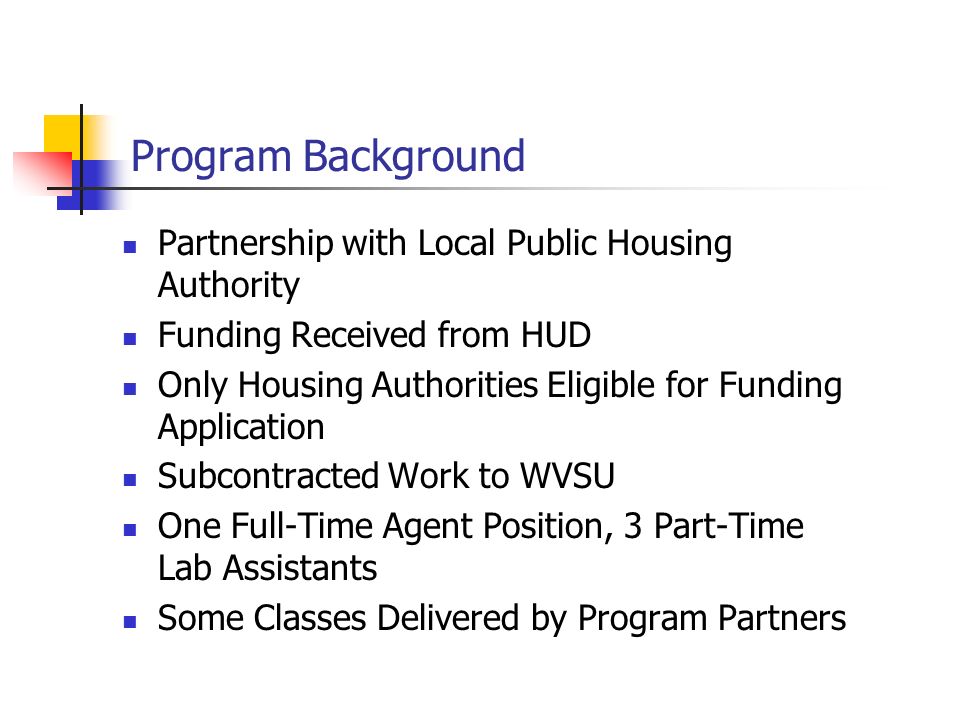 Program Background

- Partnership with Local Public Housing Authority
- Funding Received from HUD
- Only Housing Authorities Eligible for Funding Application
- Subcontracted Work to WVSU
- One Full-Time Agent Position, 3 Part-Time Lab Assistants
- Some Classes Delivered by Program Partners